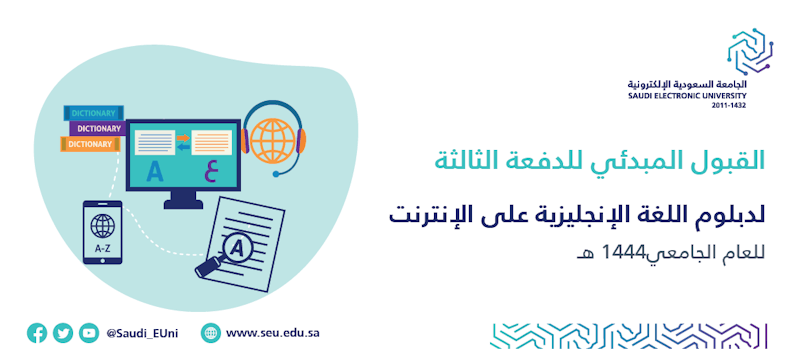 الجامعة السعودية الإلكترونية
SAUDI ELECTRONIC UNIVERSITY
2011-1432

القبول المبدئي للدفعة الثالثة

لدبلوم اللغة الإنجليزية على الإنترنت

للعام الجامعي1444 هـ

DICTIONARY
DICTIONARY
DICTIONARY

A ع

A-Z

A

@Saudi_EUni
www.seu.edu.sa